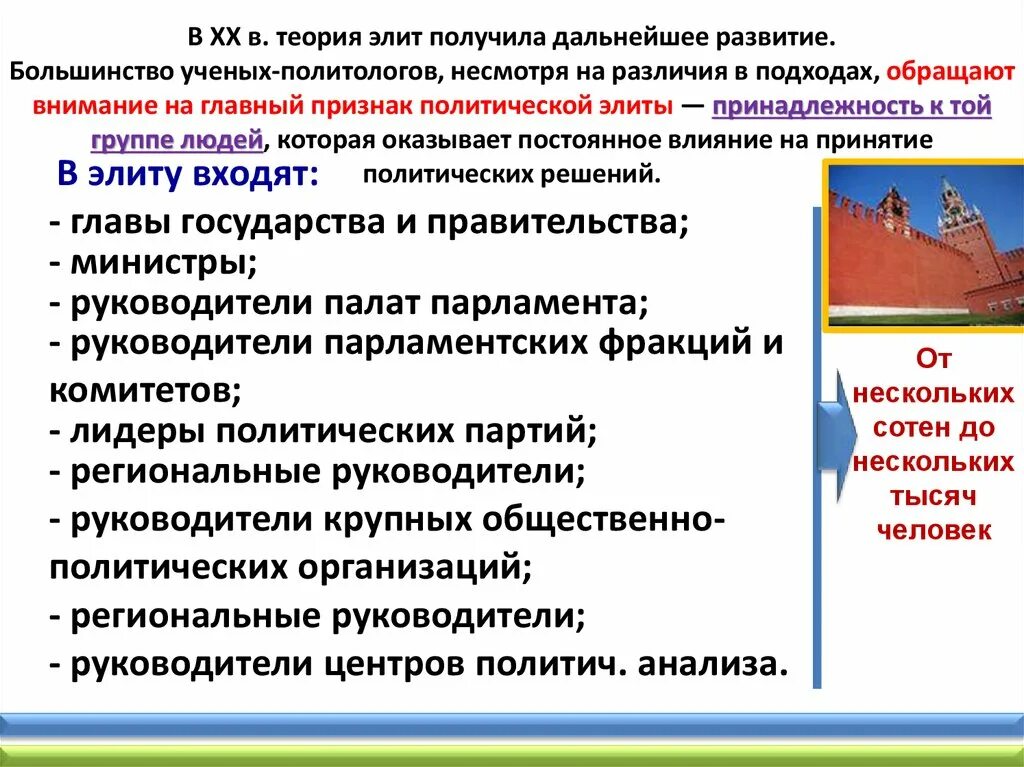 В XX в. теория элит получила дальнейшее развитие. Большинство ученых-политологов, несмотря на различия в подходах, обращают внимание на главный признак политической элиты — принадлежность к той группе людей, которая оказывает постоянное влияние на принятие политических решений.

В элиту входят:

- главы государства и правительства;
- министры;
- руководители палат парламента;
- руководители парламентских фракций и комитетов;
- лидеры политических партий;
- региональные руководители;
- руководители крупных общественно-политических организаций;
- региональные руководители;
- руководители центров политич. анализа.

От нескольких сотен до нескольких тысяч человек